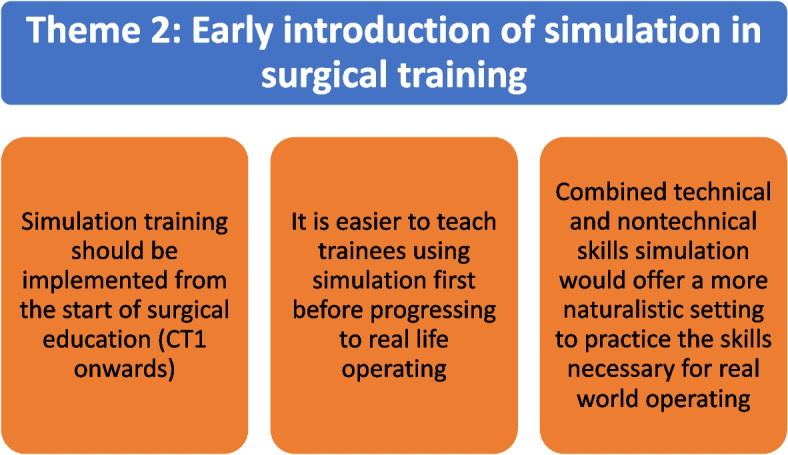 Theme 2: Early introduction of simulation in surgical training

Simulation training should be implemented from the start of surgical education (CT1 onwards)

It is easier to teach trainees using simulation first before progressing to real life operating

Combined technical and nontechnical skills simulation would offer a more naturalistic setting to practice the skills necessary for real world operating